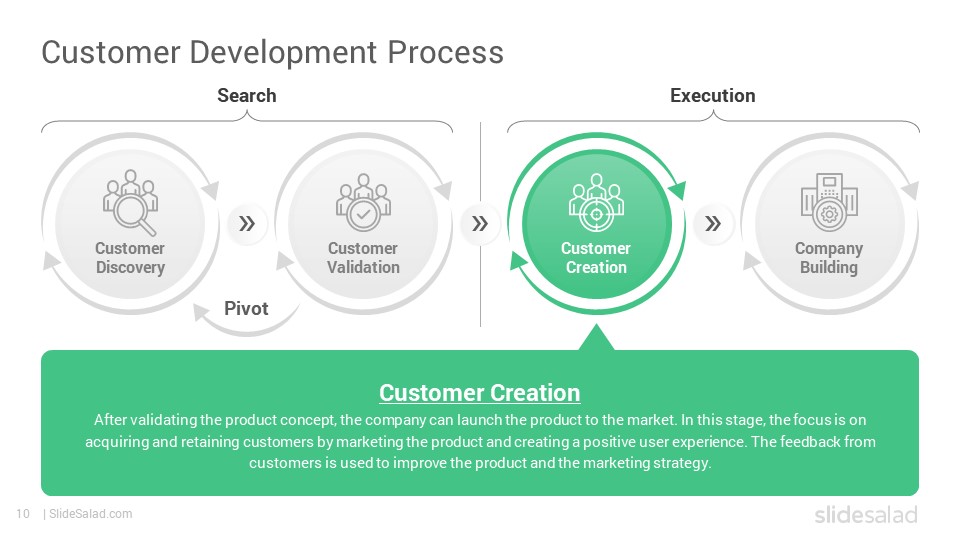 Customer Development Process

Search

Execution

Customer Discovery

»

Customer Validation

»

Customer Creation

»

Company Building

Pivot

Customer Creation

After validating the product concept, the company can launch the product to the market. In this stage, the focus is on acquiring and retaining customers by marketing the product and creating a positive user experience. The feedback from customers is used to improve the product and the marketing strategy.

10 | SlideSalad.com

slidesalad